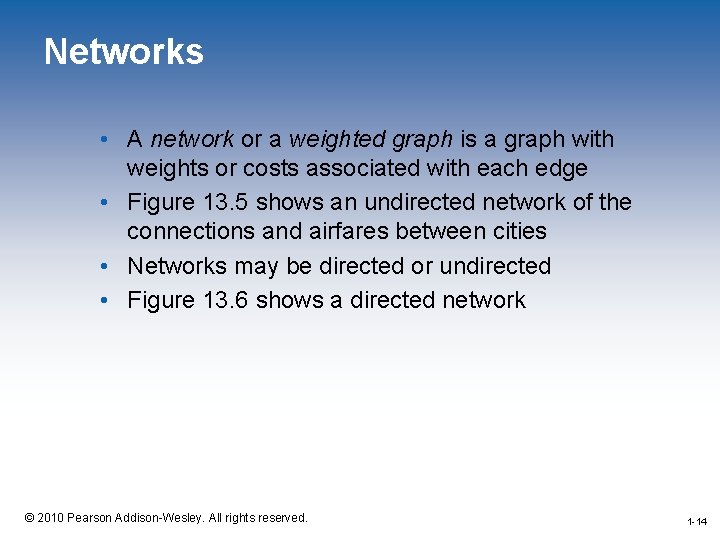 Networks

• A network or a weighted graph is a graph with weights or costs associated with each edge
• Figure 13.5 shows an undirected network of the connections and airfares between cities
• Networks may be directed or undirected
• Figure 13.6 shows a directed network

© 2010 Pearson Addison-Wesley. All rights reserved.

1-14